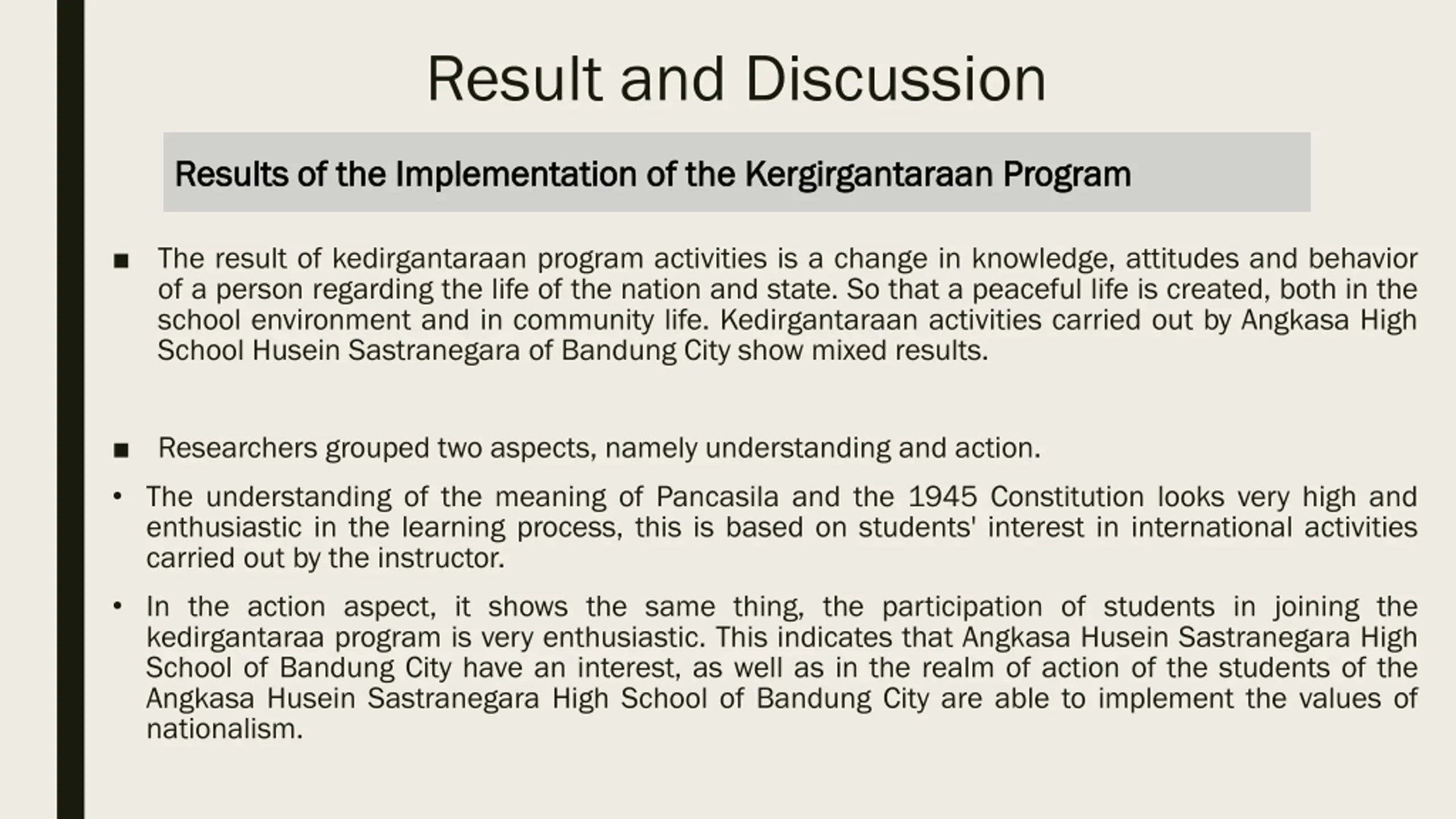 Result and Discussion

Results of the Implementation of the Kergirgantaraan Program

■ The result of kedirgantaraan program activities is a change in knowledge, attitudes and behavior of a person regarding the life of the nation and state. So that a peaceful life is created, both in the school environment and in community life. Kedirgantaraan activities carried out by Angkasa High School Husein Sastranegara of Bandung City show mixed results.

■ Researchers grouped two aspects, namely understanding and action.

• The understanding of the meaning of Pancasila and the 1945 Constitution looks very high and enthusiastic in the learning process, this is based on students' interest in international activities carried out by the instructor.

• In the action aspect, it shows the same thing, the participation of students in joining the kedirgantaraa program is very enthusiastic. This indicates that Angkasa Husein Sastranegara High School of Bandung City have an interest, as well as in the realm of action of the students of the Angkasa Husein Sastranegara High School of Bandung City are able to implement the values of nationalism.